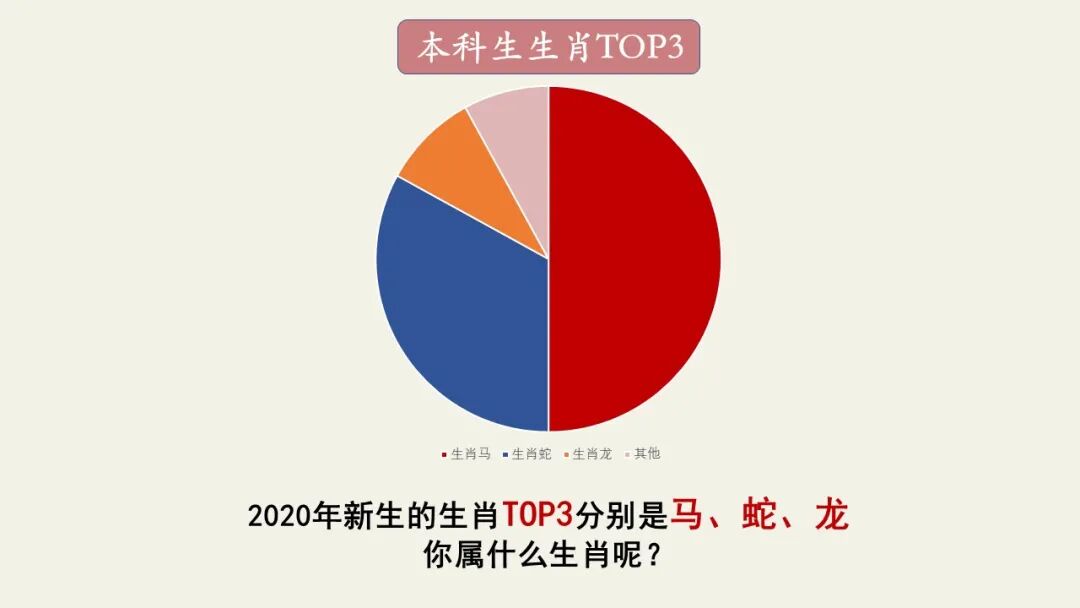 本科生生肖TOP3

生肖马 生肖蛇 生肖龙 其他

2020年新生的生肖TOP3分别是马、蛇、龙
你属什么生肖呢？